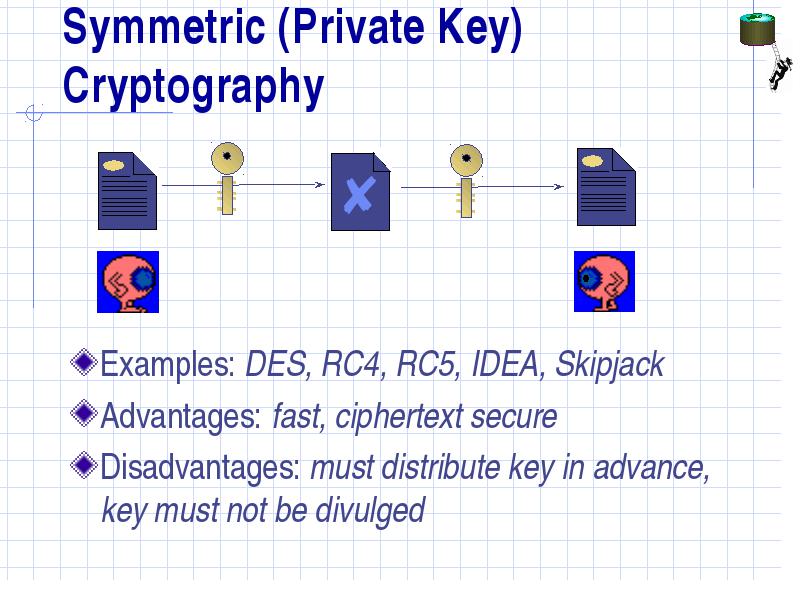 Symmetric (Private Key) Cryptography

Examples: DES, RC4, RC5, IDEA, Skipjack

Advantages: fast, ciphertext secure

Disadvantages: must distribute key in advance, key must not be divulged